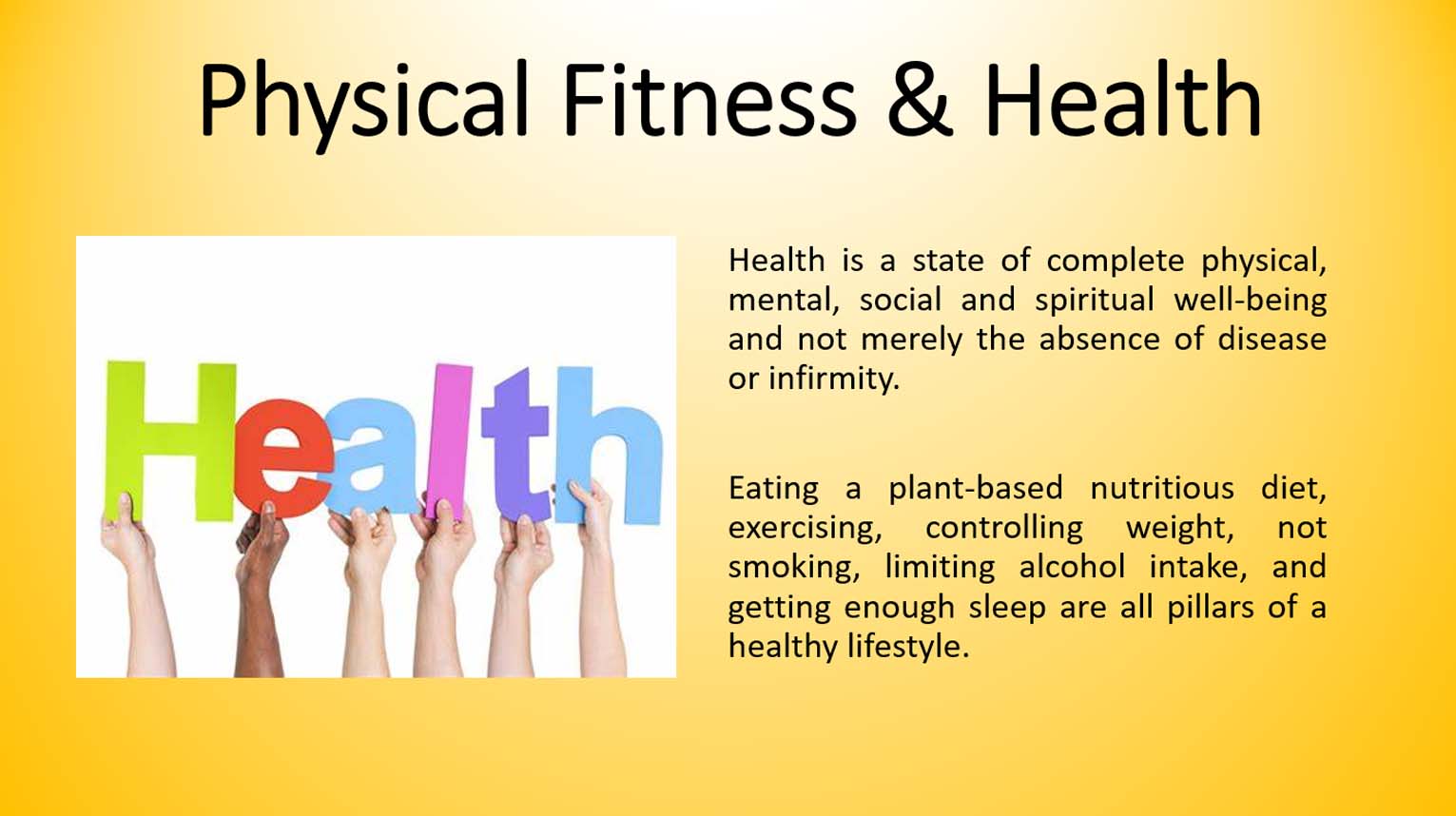 Physical Fitness & Health

Health

Health is a state of complete physical, mental, social and spiritual well-being and not merely the absence of disease or infirmity.

Eating a plant-based nutritious diet, exercising, controlling weight, not smoking, limiting alcohol intake, and getting enough sleep are all pillars of a healthy lifestyle.